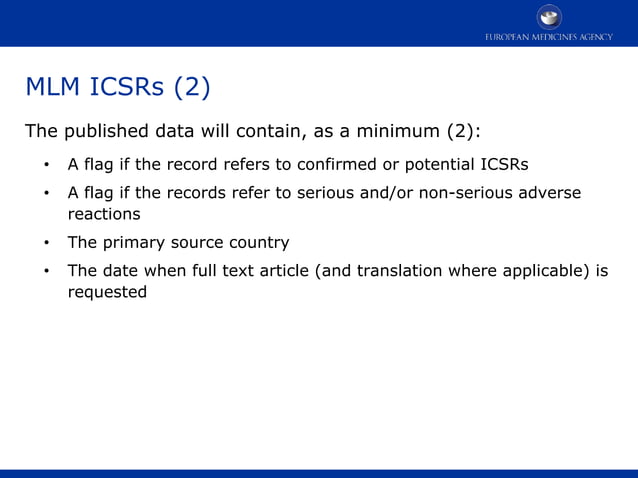 EUROPEAN MEDICINES AGENCY

MLM ICSRs (2)

The published data will contain, as a minimum (2):

• A flag if the record refers to confirmed or potential ICSRs
• A flag if the records refer to serious and/or non-serious adverse reactions
• The primary source country
• The date when full text article (and translation where applicable) is requested